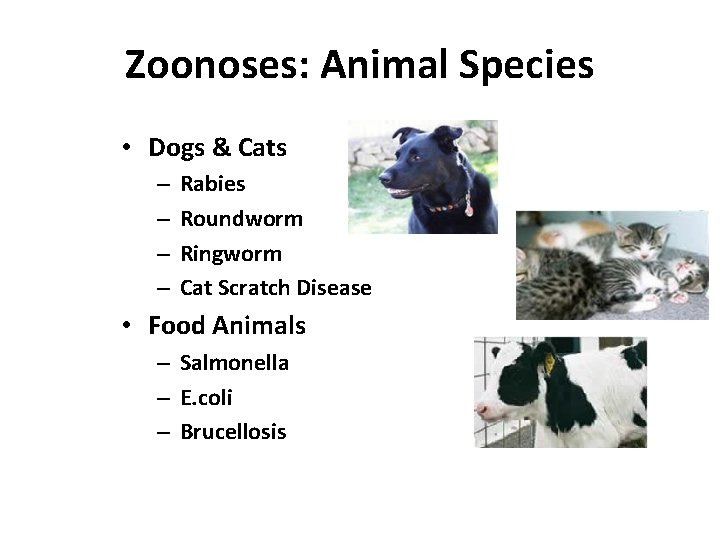 Zoonoses: Animal Species

• Dogs & Cats
  – Rabies
  – Roundworm
  – Ringworm
  – Cat Scratch Disease
• Food Animals
  – Salmonella
  – E.coli
  – Brucellosis